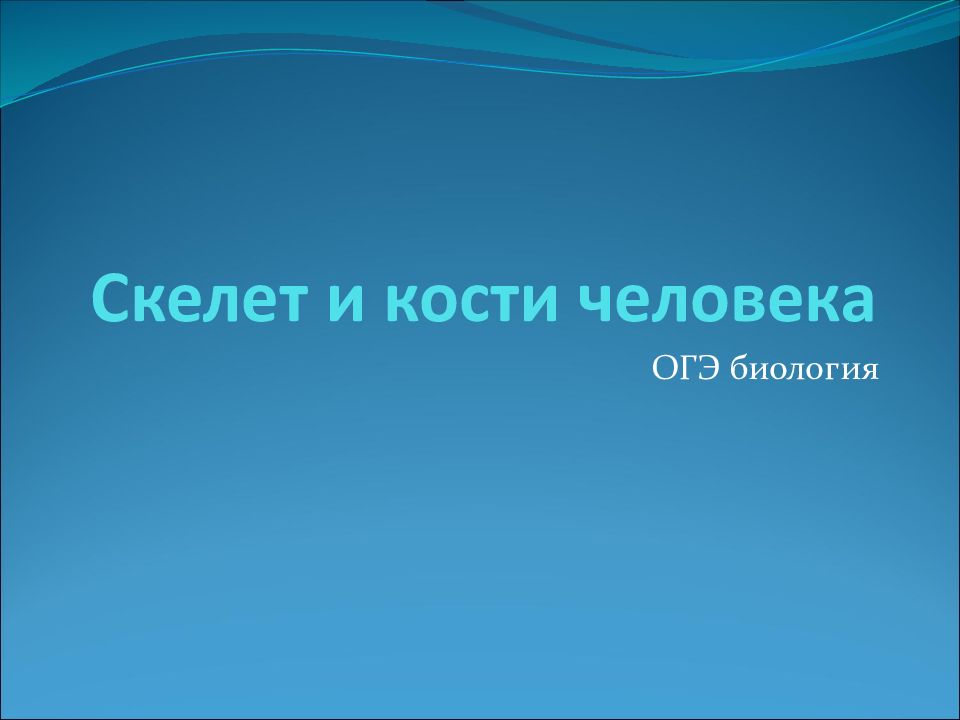 Скелет и кости человека

ОГЭ биология